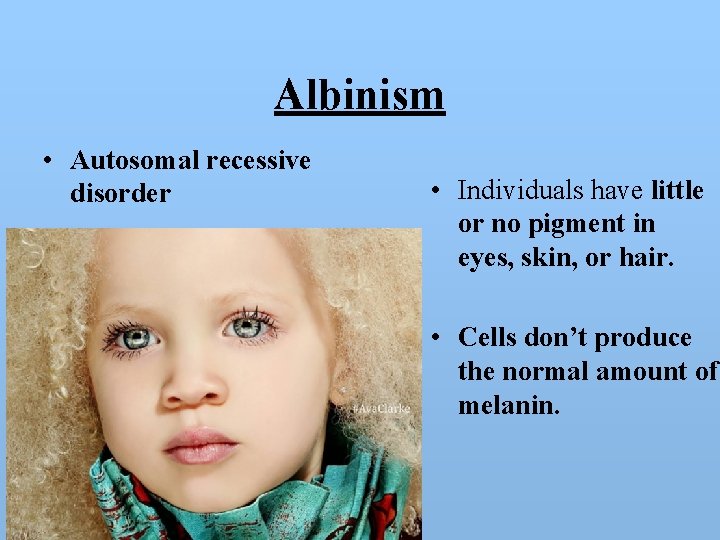 Albinism

• Autosomal recessive disorder

#AvaClarke

• Individuals have little or no pigment in eyes, skin, or hair.

• Cells don't produce the normal amount of melanin.